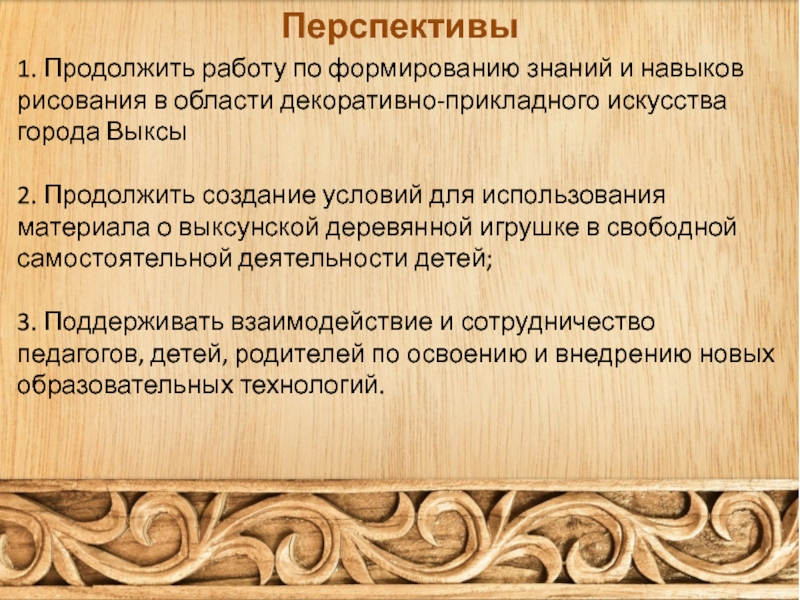 Перспективы

1. Продолжить работу по формированию знаний и навыков рисования в области декоративно-прикладного искусства города Выксы

2. Продолжить создание условий для использования материала о выксунской деревянной игрушке в свободной самостоятельной деятельности детей;

3. Поддерживать взаимодействие и сотрудничество педагогов, детей, родителей по освоению и внедрению новых образовательных технологий.